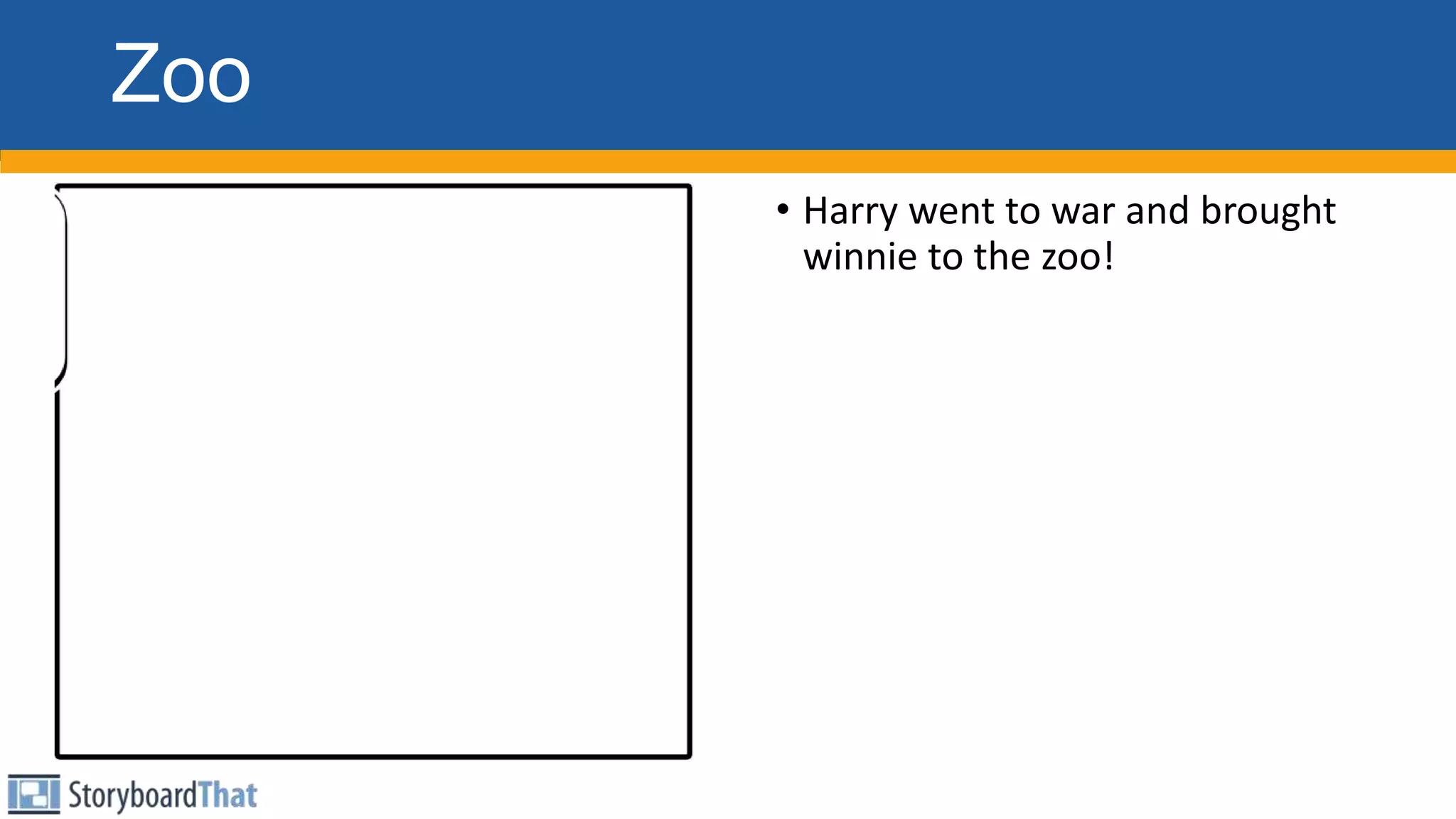 Zoo

• Harry went to war and brought winnie to the zoo!

StoryboardThat